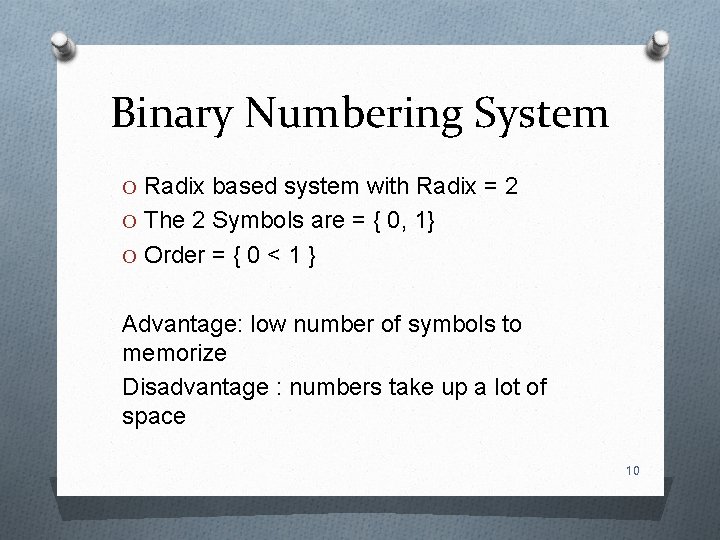 Binary Numbering System

O Radix based system with Radix = 2
O The 2 Symbols are = { 0, 1}
O Order = { 0 < 1 }

Advantage: low number of symbols to memorize

Disadvantage : numbers take up a lot of space

10